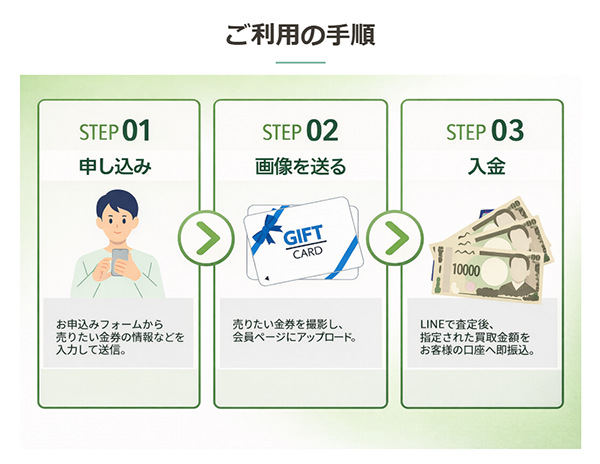 ご利用の手順

STEP 01
申し込み

お申込みフォームから売りたい金券の情報などを入力して送信。

STEP 02
画像を送る

GIFT CARD

売りたい金券を撮影し、会員ページにアップロード。

STEP 03
入金

10000

LINEで査定後、指定された買取金額をお客様の口座へ即振込。